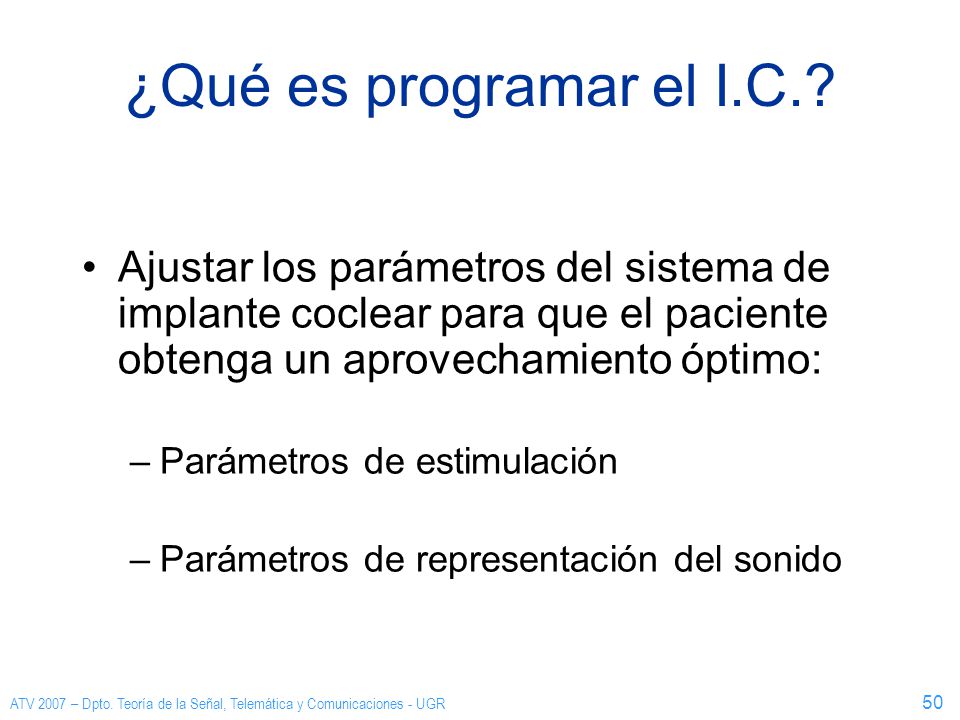 ¿Qué es programar el I.C.?

• Ajustar los parámetros del sistema de implante coclear para que el paciente obtenga un aprovechamiento óptimo:

– Parámetros de estimulación

– Parámetros de representación del sonido

ATV 2007 – Dpto. Teoría de la Señal, Telemática y Comunicaciones - UGR

50